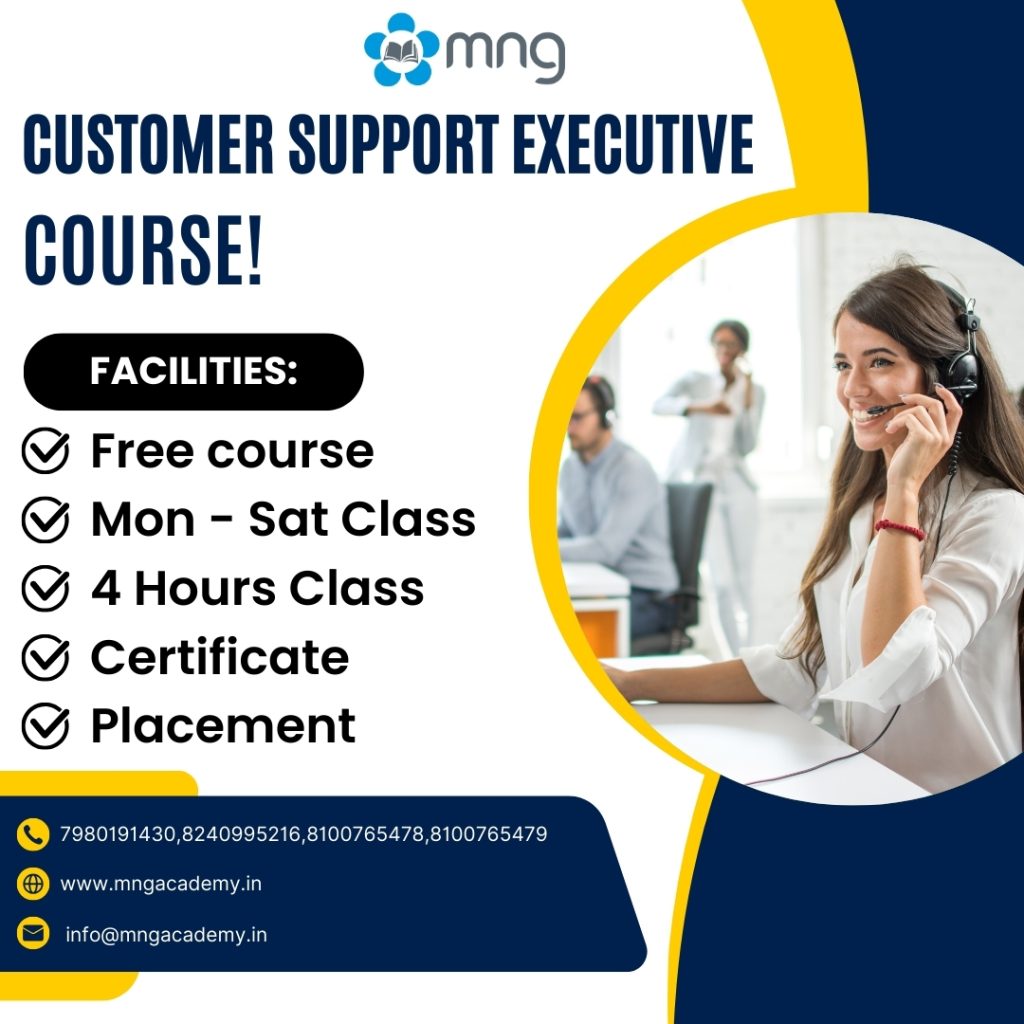 mng

CUSTOMER SUPPORT EXECUTIVE COURSE!

FACILITIES:

Free course

Mon - Sat Class

4 Hours Class

Certificate

Placement

7980191430,8240995216,8100765478,8100765479

www.mngacademy.in

info@mngacademy.in